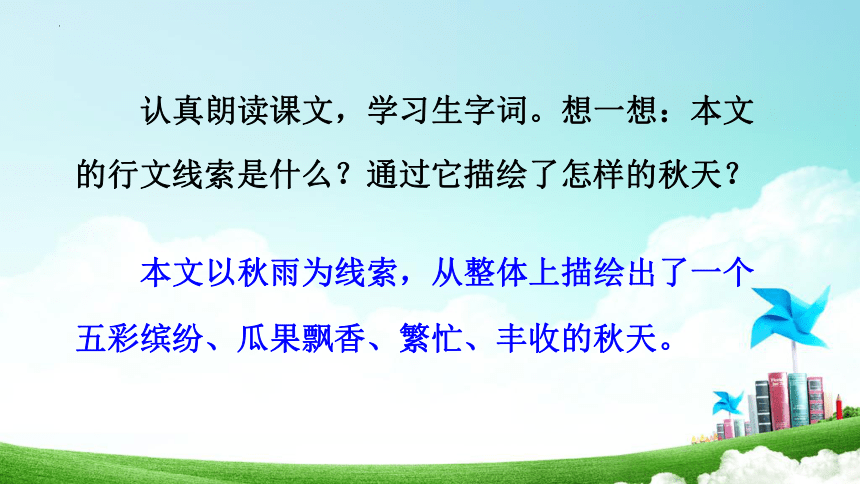 认真朗读课文，学习生字词。想一想：本文的行文线索是什么？通过它描绘了怎样的秋天？

本文以秋雨为线索，从整体上描绘出了一个五彩缤纷、瓜果飘香、繁忙、丰收的秋天。